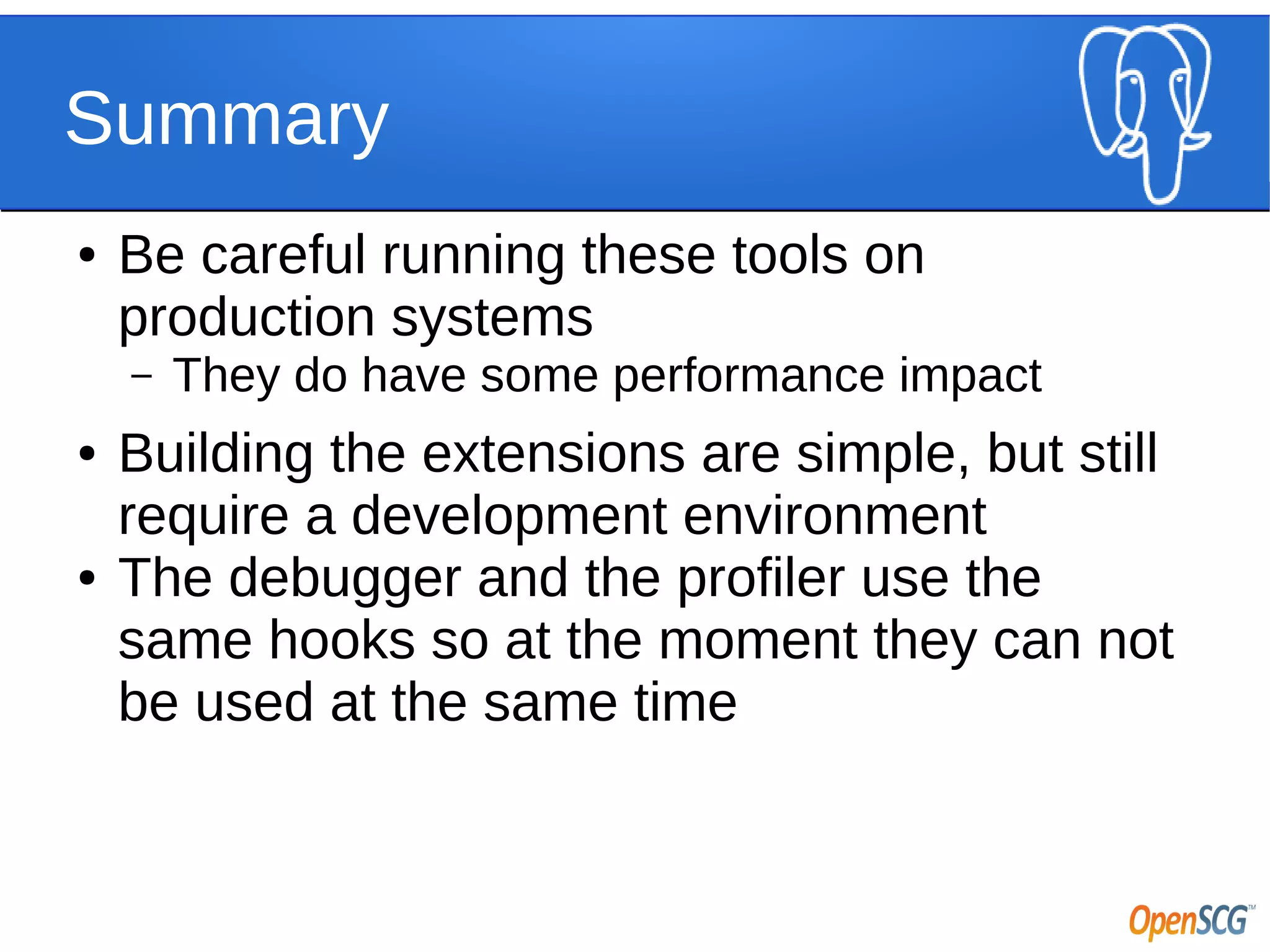 Summary

• Be careful running these tools on production systems
  – They do have some performance impact

• Building the extensions are simple, but still require a development environment
• The debugger and the profiler use the same hooks so at the moment they can not be used at the same time

OpenSCG™